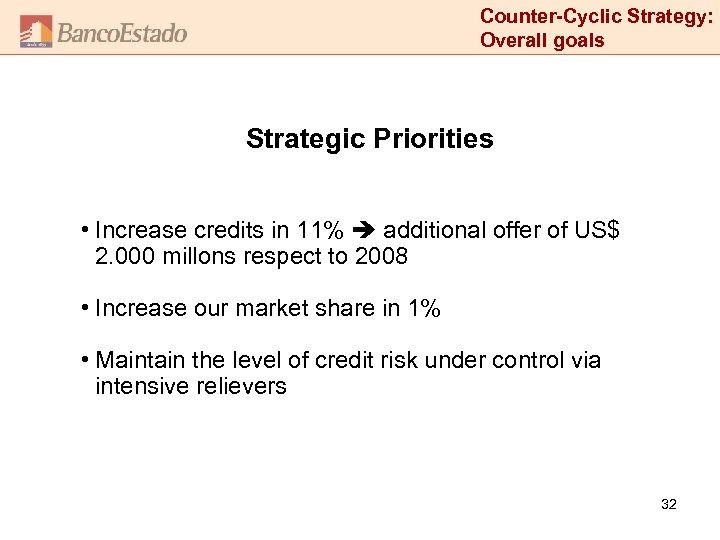 BancoEstado

Counter-Cyclic Strategy: Overall goals

Strategic Priorities

• Increase credits in 11% ➔ additional offer of US$ 2.000 millons respect to 2008

• Increase our market share in 1%

• Maintain the level of credit risk under control via intensive relievers

32